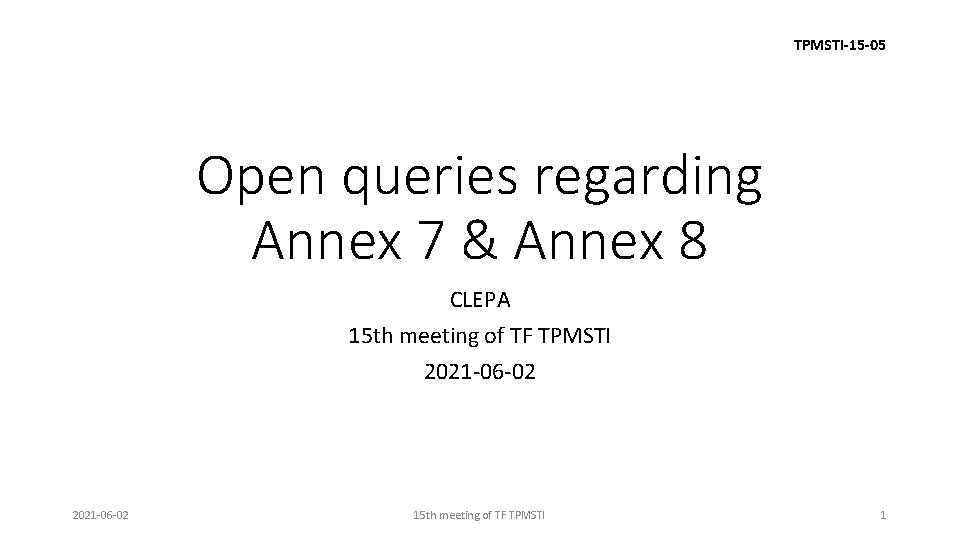 TPMSTI-15-05

Open queries regarding Annex 7 & Annex 8

CLEPA
15th meeting of TF TPMSTI
2021-06-02

2021-06-02 15th meeting of TF TPMSTI 1